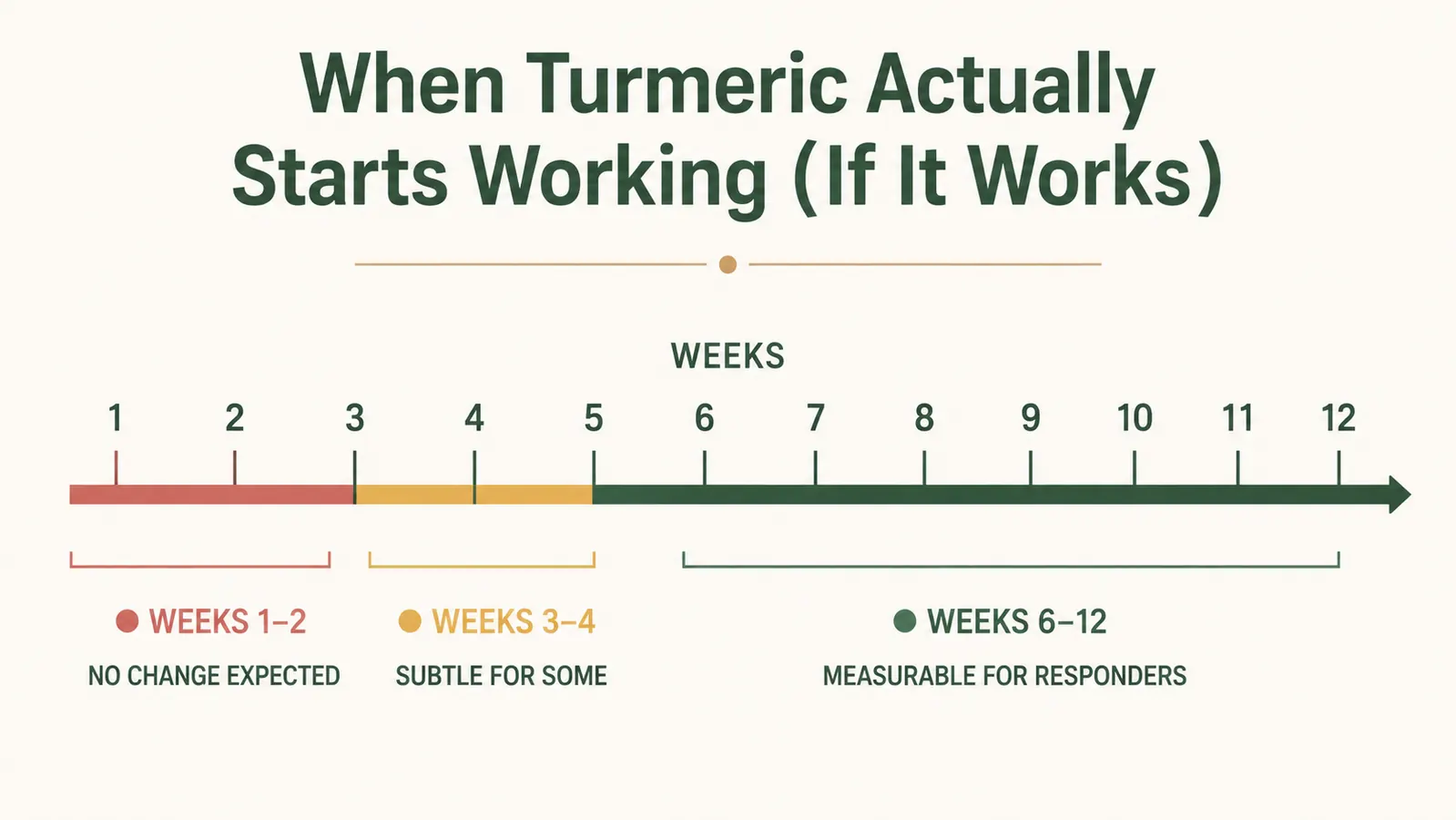 When Turmeric Actually Starts Working (If It Works)

WEEKS

1 2 3 4 5 6 7 8 9 10 11 12

WEEKS 1–2
NO CHANGE EXPECTED

WEEKS 3–4
SUBTLE FOR SOME

WEEKS 6–12
MEASURABLE FOR RESPONDERS